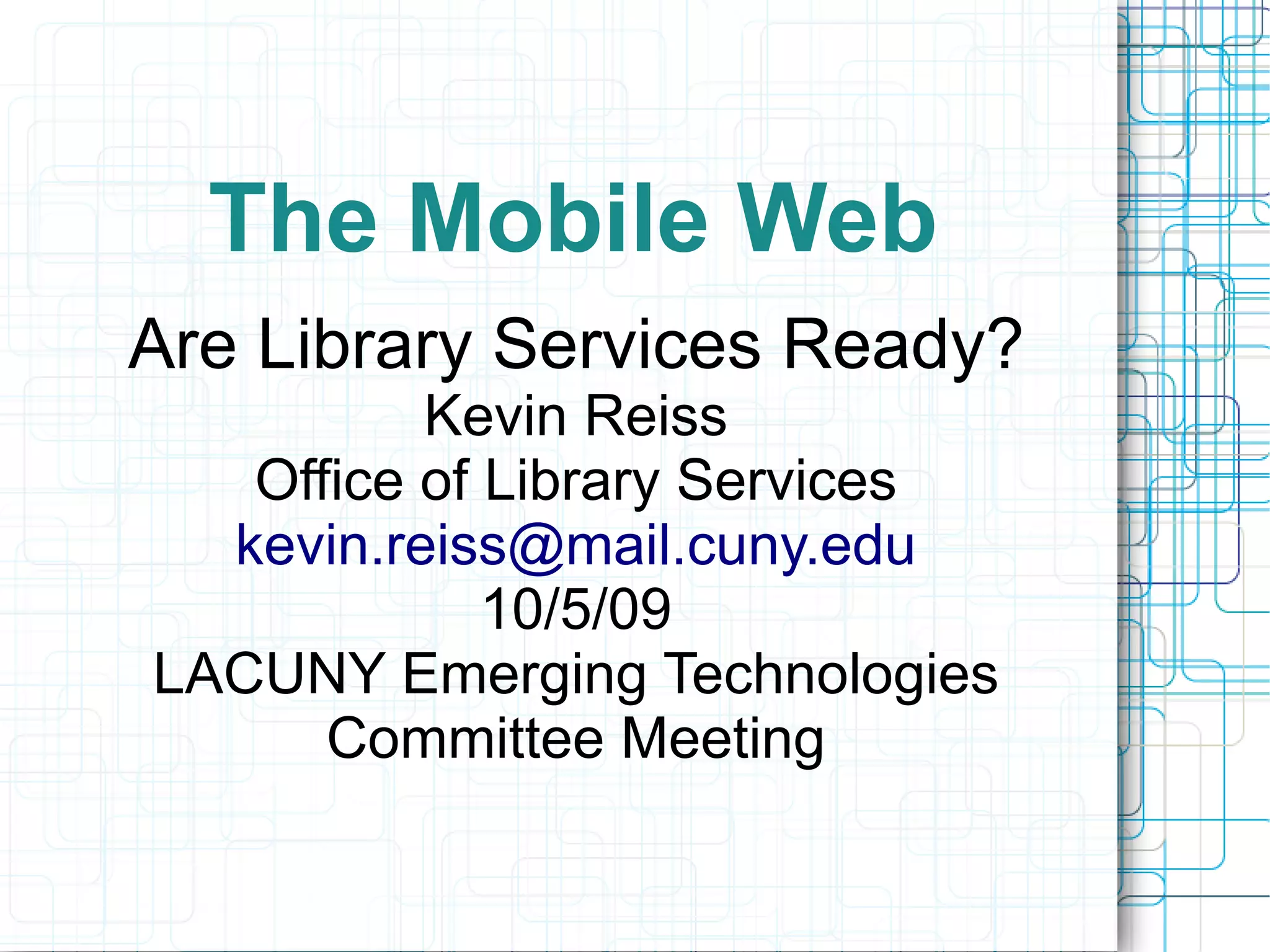 The Mobile Web

Are Library Services Ready?
Kevin Reiss
Office of Library Services
kevin.reiss@mail.cuny.edu
10/5/09
LACUNY Emerging Technologies Committee Meeting